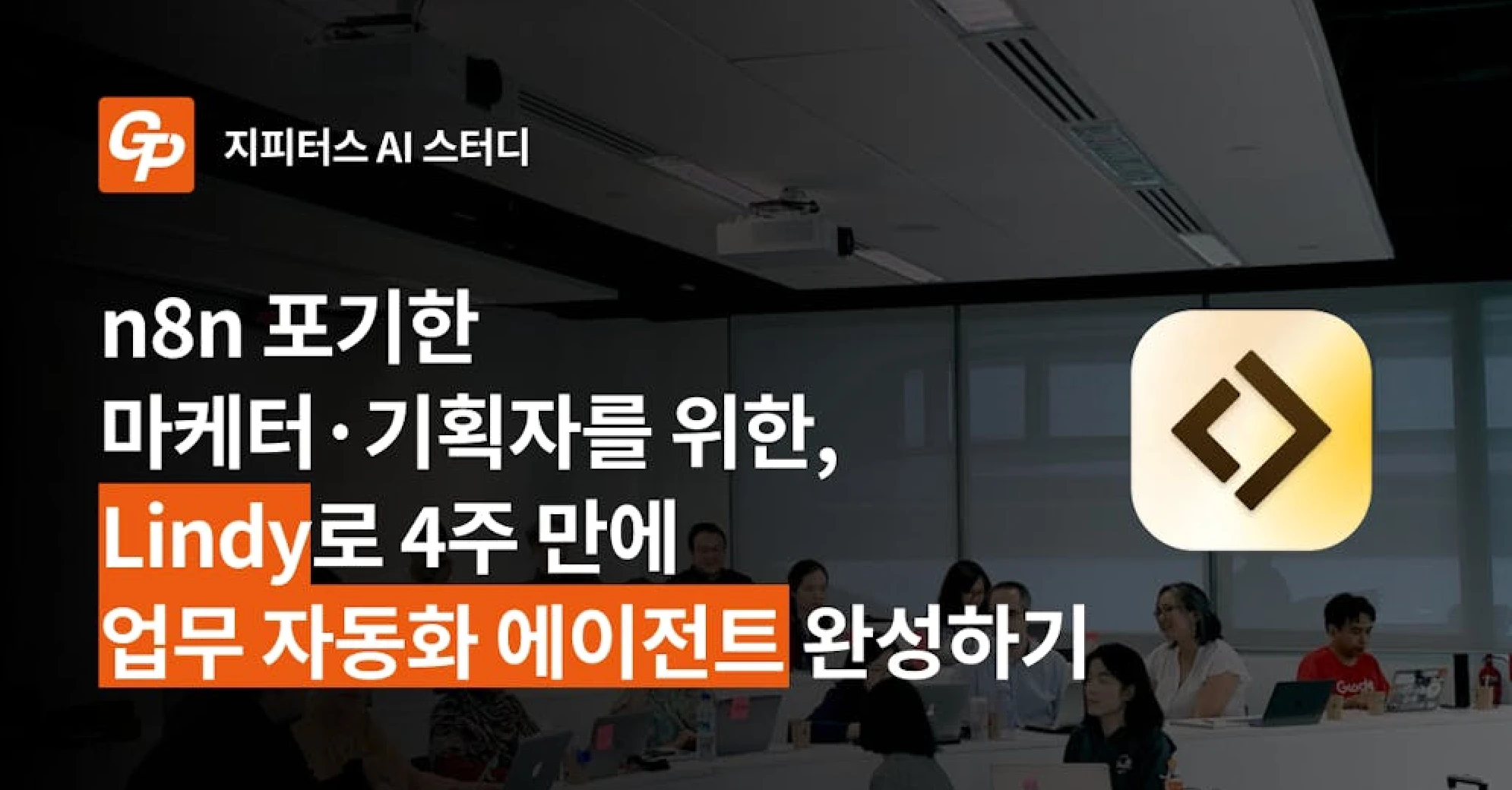 GP 지피터스 AI 스터디

n8n 포기한
마케터·기획자를 위한,
Lindy로 4주 만에
업무 자동화 에이전트 완성하기